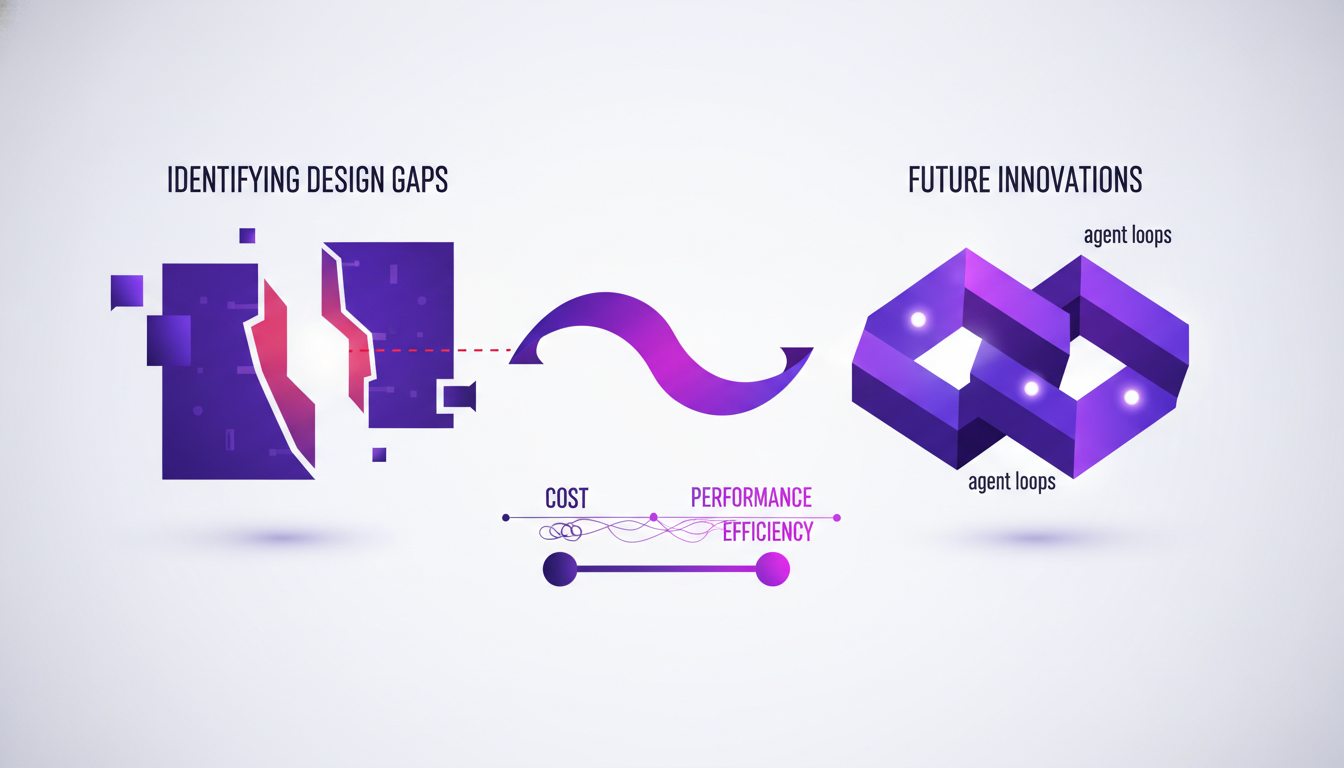 IDENTIFYING DESIGN GAPS

FUTURE INNOVATIONS

agent loops

agent loops

COST

PERFORMANCE

EFFICIENCY